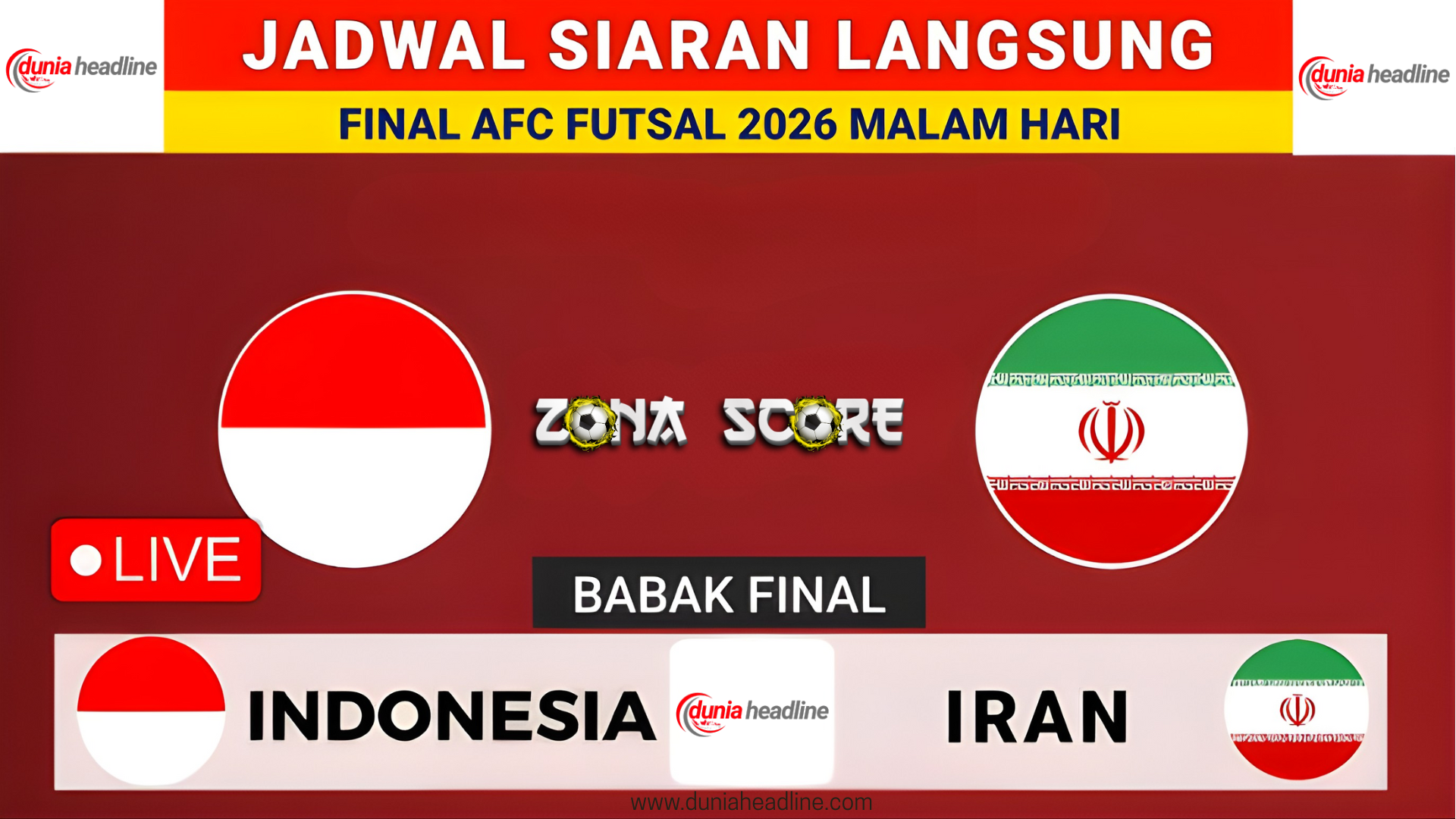 dunia headline

JADWAL SIARAN LANGSUNG

dunia headline

FINAL AFC FUTSAL 2026 MALAM HARI

ZONA SCORE

LIVE

BABAK FINAL

INDONESIA

dunia headline

IRAN

www.duniaheadline.com